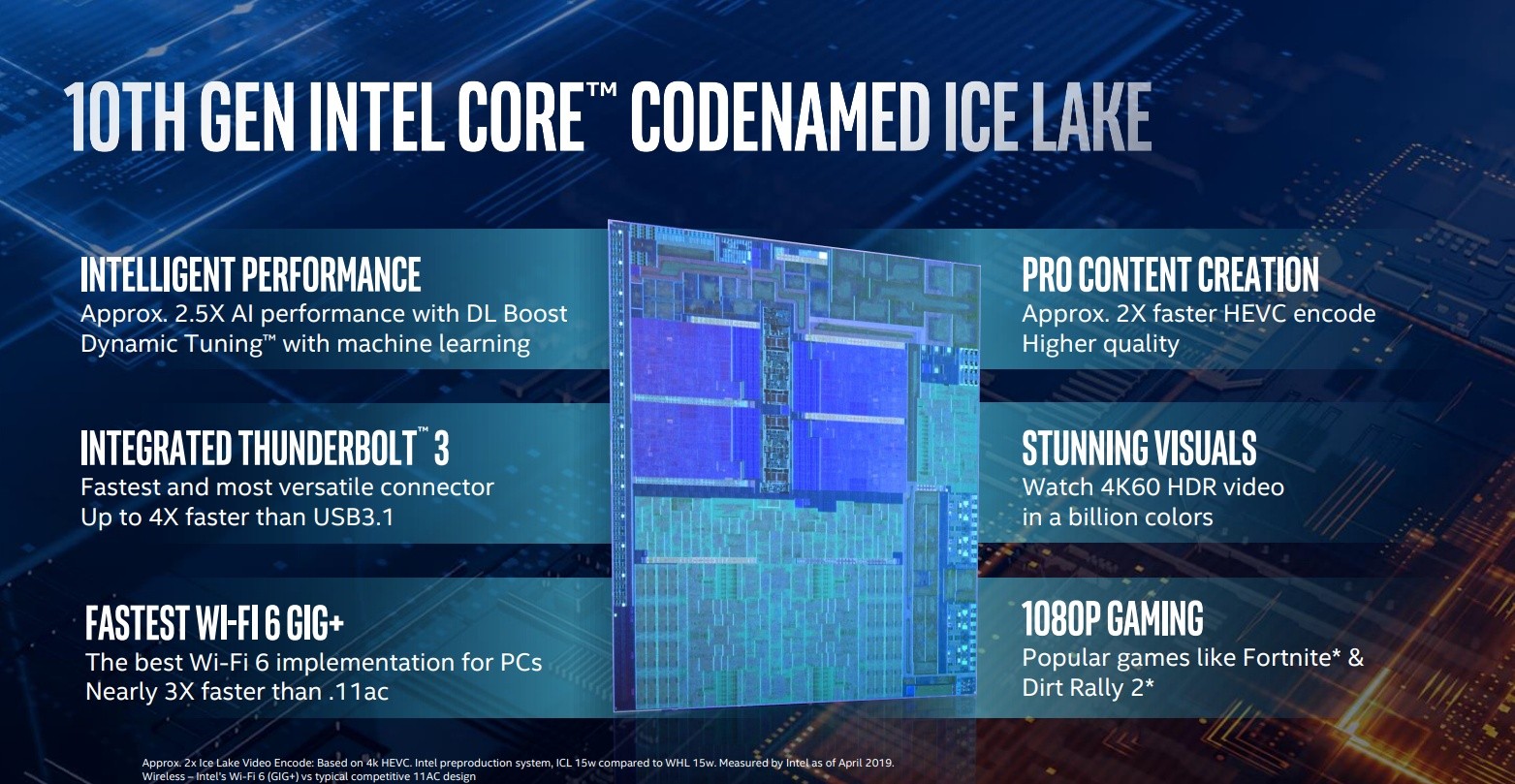 10TH GEN INTEL CORE™ CODENAMED ICE LAKE

INTELLIGENT PERFORMANCE
Approx. 2.5X AI performance with DL Boost
Dynamic Tuning™ with machine learning

INTEGRATED THUNDERBOLT™ 3
Fastest and most versatile connector
Up to 4X faster than USB3.1

FASTEST WI-FI 6 GIG+
The best Wi-Fi 6 implementation for PCs
Nearly 3X faster than .11ac

PRO CONTENT CREATION
Approx. 2X faster HEVC encode
Higher quality

STUNNING VISUALS
Watch 4K60 HDR video
in a billion colors

1080P GAMING
Popular games like Fortnite* &
Dirt Rally 2*

Approx. 2x Ice Lake Video Encode: Based on 4k HEVC. Intel preproduction system, ICL 15w compared to WHL 15w. Measured by Intel as of April 2019.
Wireless – Intel's Wi-Fi 6 (GIG+) vs typical competitive 11AC design